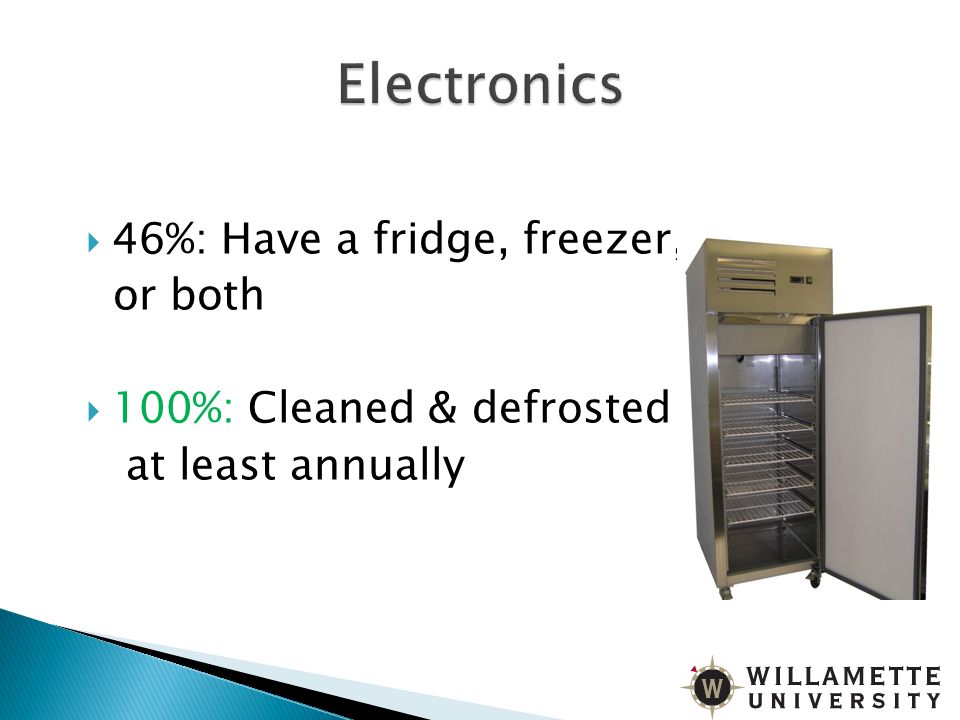 Electronics

46%: Have a fridge, freezer, or both

100%: Cleaned & defrosted at least annually

W WILLAMETTE UNIVERSITY